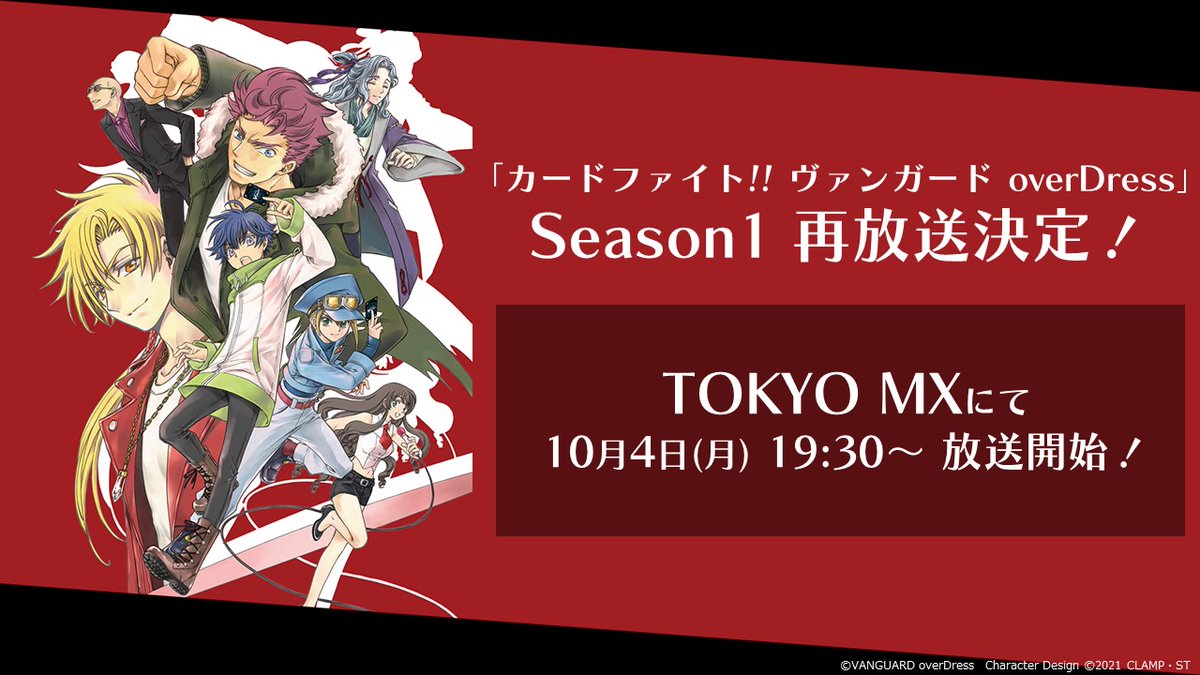 「カードファイト!! ヴァンガード overDress」
Season1 再放送決定!

TOKYO MXにて
10月4日(月) 19:30~ 放送開始!

©VANGUARD overDress Character Design ©2021 CLAMP・ST